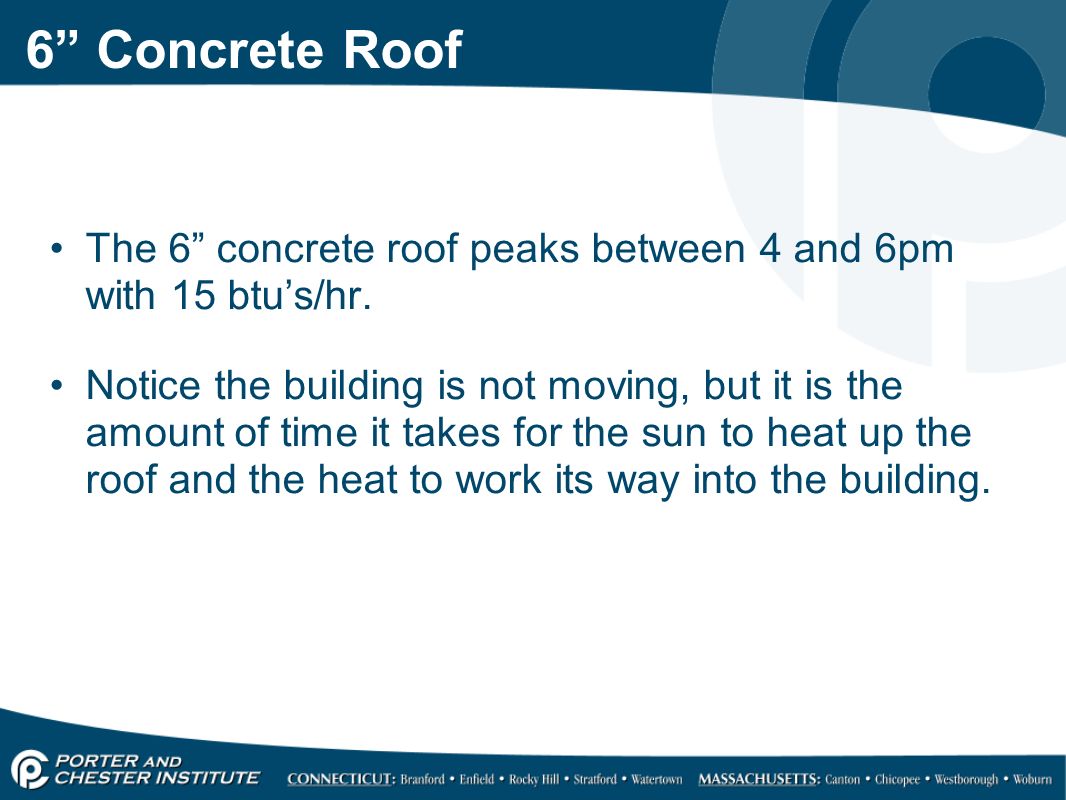 6” Concrete Roof

• The 6” concrete roof peaks between 4 and 6pm with 15 btu’s/hr.

• Notice the building is not moving, but it is the amount of time it takes for the sun to heat up the roof and the heat to work its way into the building.

PORTER AND CHESTER INSTITUTE

CONNECTICUT: Branford • Enfield • Rocky Hill • Stratford • Watertown MASSACHUSETTS: Canton • Chicopee • Westborough • Woburn